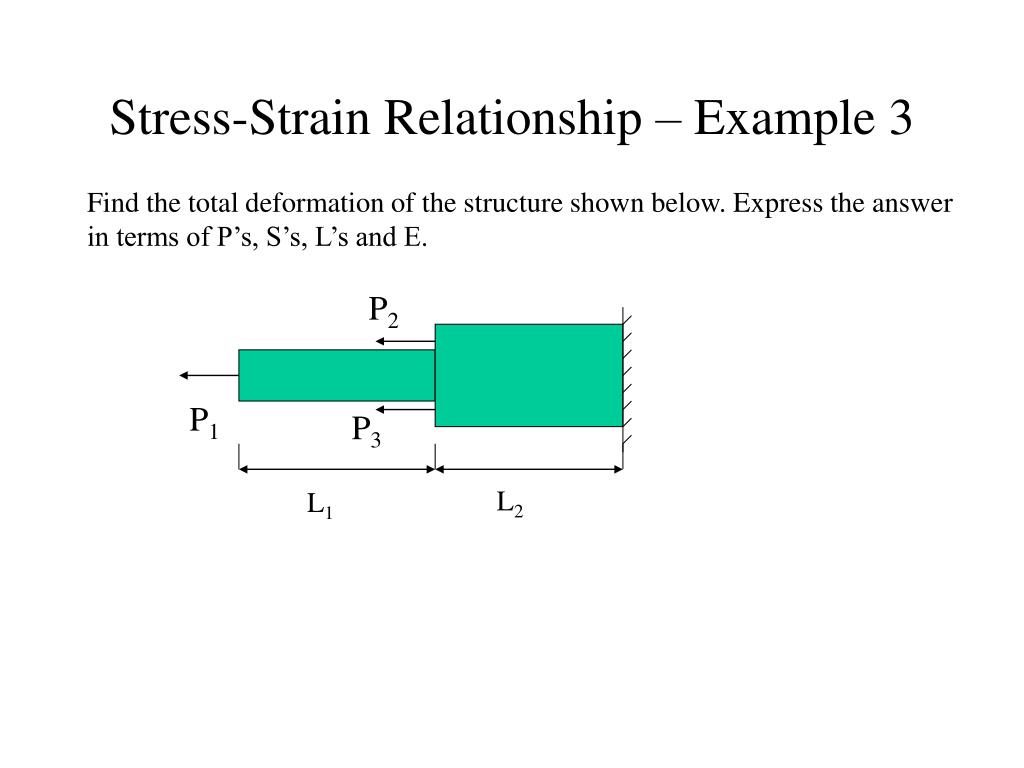 Stress-Strain Relationship – Example 3

Find the total deformation of the structure shown below. Express the answer in terms of P’s, S’s, L’s and E.

$P_2$

$P_1$

$P_3$

$L_1$

$L_2$